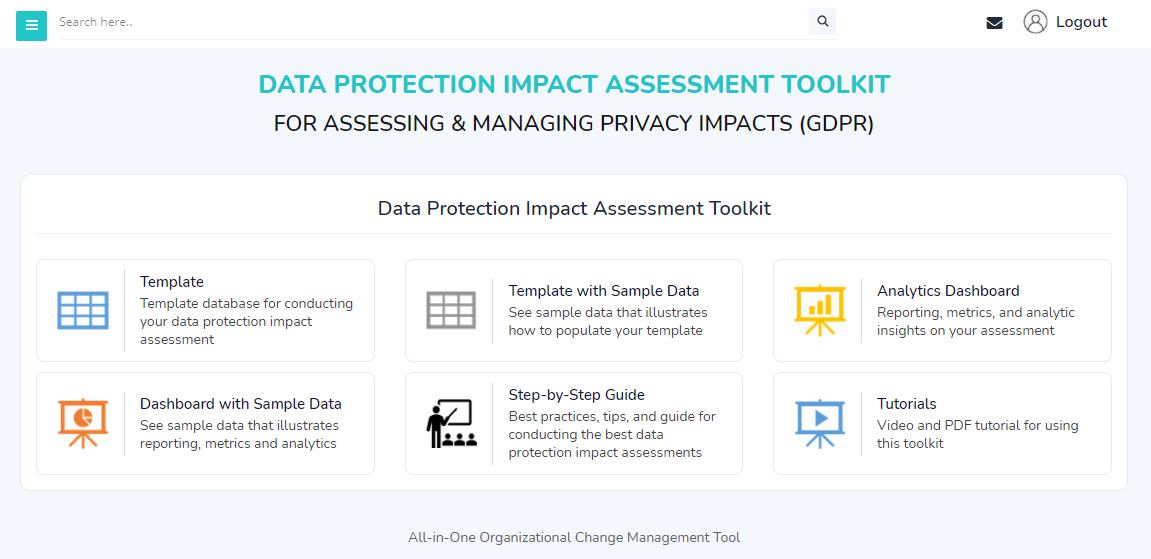 Search here..

Logout

DATA PROTECTION IMPACT ASSESSMENT TOOLKIT

FOR ASSESSING & MANAGING PRIVACY IMPACTS (GDPR)

Data Protection Impact Assessment Toolkit

Template
Template database for conducting your data protection impact assessment

Template with Sample Data
See sample data that illustrates how to populate your template

Analytics Dashboard
Reporting, metrics, and analytic insights on your assessment

Dashboard with Sample Data
See sample data that illustrates reporting, metrics and analytics

Step-by-Step Guide
Best practices, tips, and guide for conducting the best data protection impact assessments

Tutorials
Video and PDF tutorial for using this toolkit

All-in-One Organizational Change Management Tool